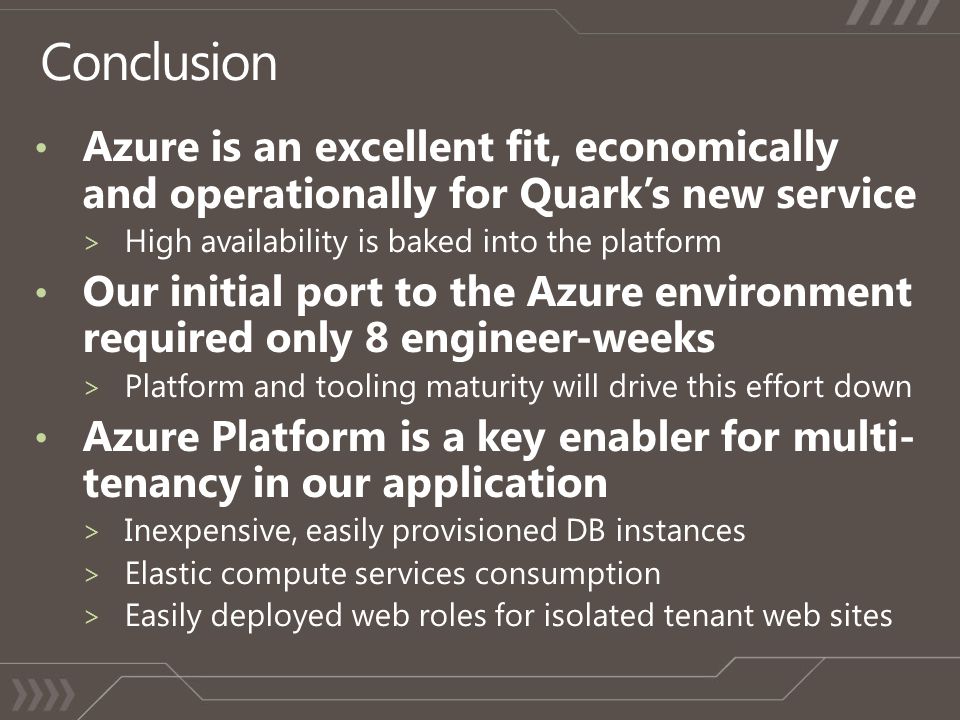 Conclusion

• Azure is an excellent fit, economically and operationally for Quark's new service
> High availability is baked into the platform

• Our initial port to the Azure environment required only 8 engineer-weeks
> Platform and tooling maturity will drive this effort down

• Azure Platform is a key enabler for multi-tenancy in our application
> Inexpensive, easily provisioned DB instances
> Elastic compute services consumption
> Easily deployed web roles for isolated tenant web sites